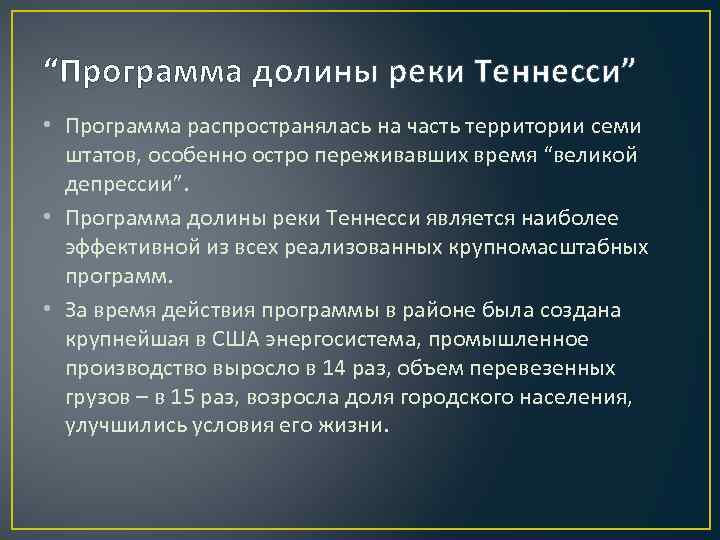 “Программа долины реки Теннесси”

• Программа распространялась на часть территории семи штатов, особенно остро переживавших время “великой депрессии”.

• Программа долины реки Теннесси является наиболее эффективной из всех реализованных крупномасштабных программ.

• За время действия программы в районе была создана крупнейшая в США энергосистема, промышленное производство выросло в 14 раз, объем перевезенных грузов – в 15 раз, возросла доля городского населения, улучшились условия его жизни.